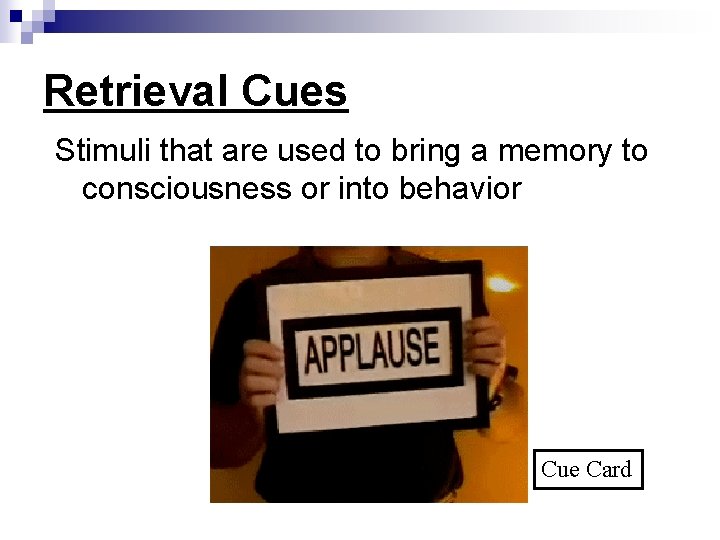 Retrieval Cues

Stimuli that are used to bring a memory to consciousness or into behavior

APPLAUSE

Cue Card